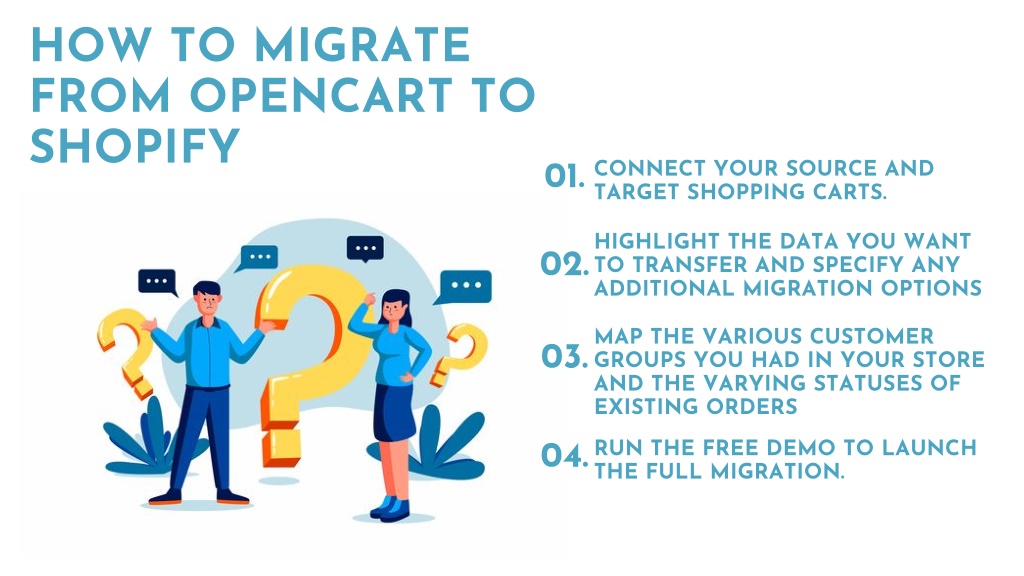 HOW TO MIGRATE FROM OPENCART TO SHOPIFY

01. CONNECT YOUR SOURCE AND TARGET SHOPPING CARTS.

02. HIGHLIGHT THE DATA YOU WANT TO TRANSFER AND SPECIFY ANY ADDITIONAL MIGRATION OPTIONS

03. MAP THE VARIOUS CUSTOMER GROUPS YOU HAD IN YOUR STORE AND THE VARYING STATUSES OF EXISTING ORDERS

04. RUN THE FREE DEMO TO LAUNCH THE FULL MIGRATION.